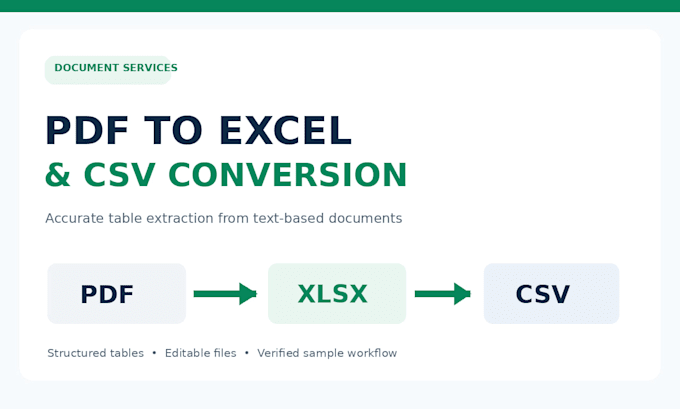 DOCUMENT SERVICES

PDF TO EXCEL
& CSV CONVERSION

Accurate table extraction from text-based documents

PDF

XLSX

CSV

Structured tables • Editable files • Verified sample workflow